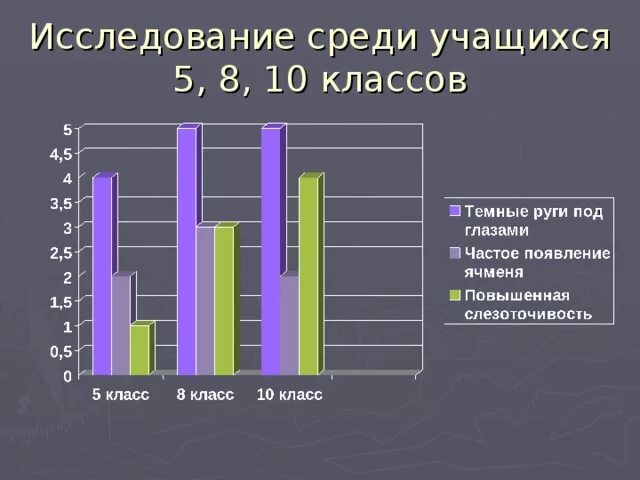 Исследование среди учащихся 5, 8, 10 классов

5
4,5
4
3,5
3
2,5
2
1,5
1
0,5
0

5 класс
8 класс
10 класс

Темные руги под глазами
Частое появление ячменя
Повышенная слезоточивость